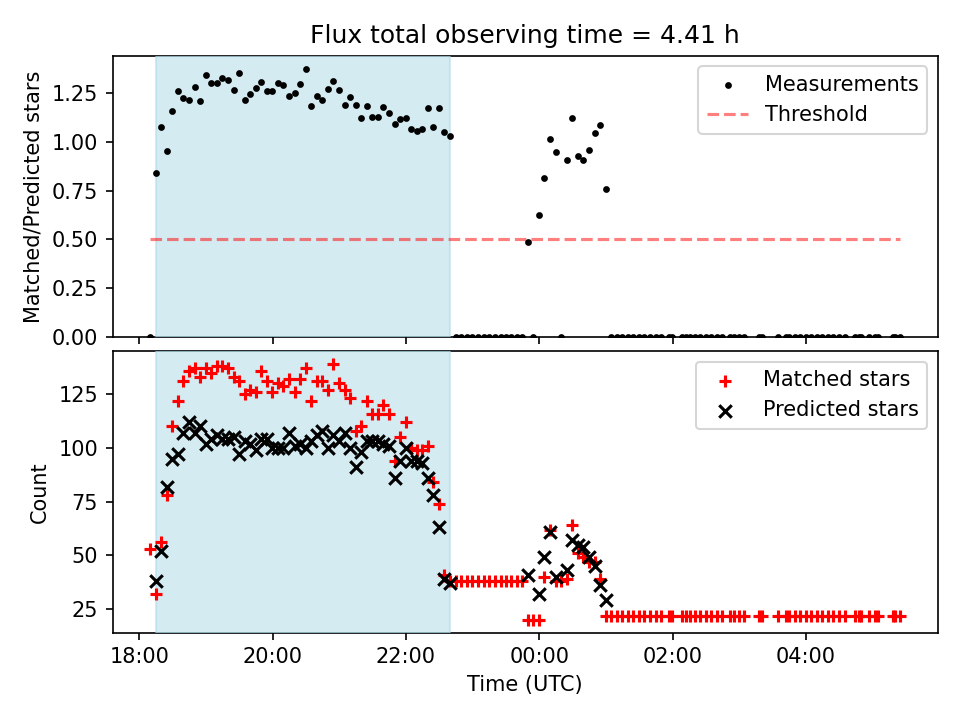 Flux total observing time = 4.41 h

Matched/Predicted stars

1.25
1.00
0.75
0.50
0.25
0.00

Measurements
Threshold

Count

125
100
75
50
25

Matched stars
Predicted stars

18:00
20:00
22:00
00:00
02:00
04:00

Time (UTC)